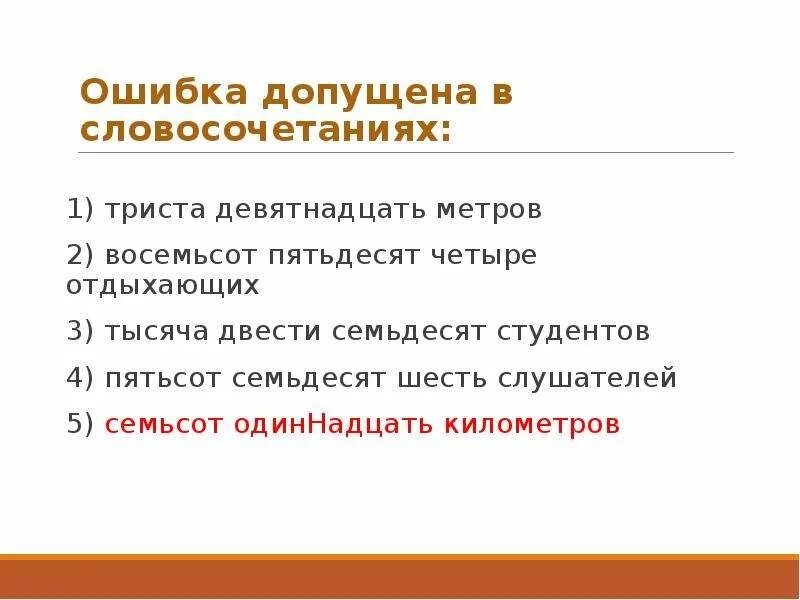 Ошибка допущена в словосочетаниях:

1) триста девятнадцать метров

2) восемьсот пятьдесят четыре отдыхающих

3) тысяча двести семьдесят студентов

4) пятьсот семьдесят шесть слушателей

5) семьсот одинНадцать километров